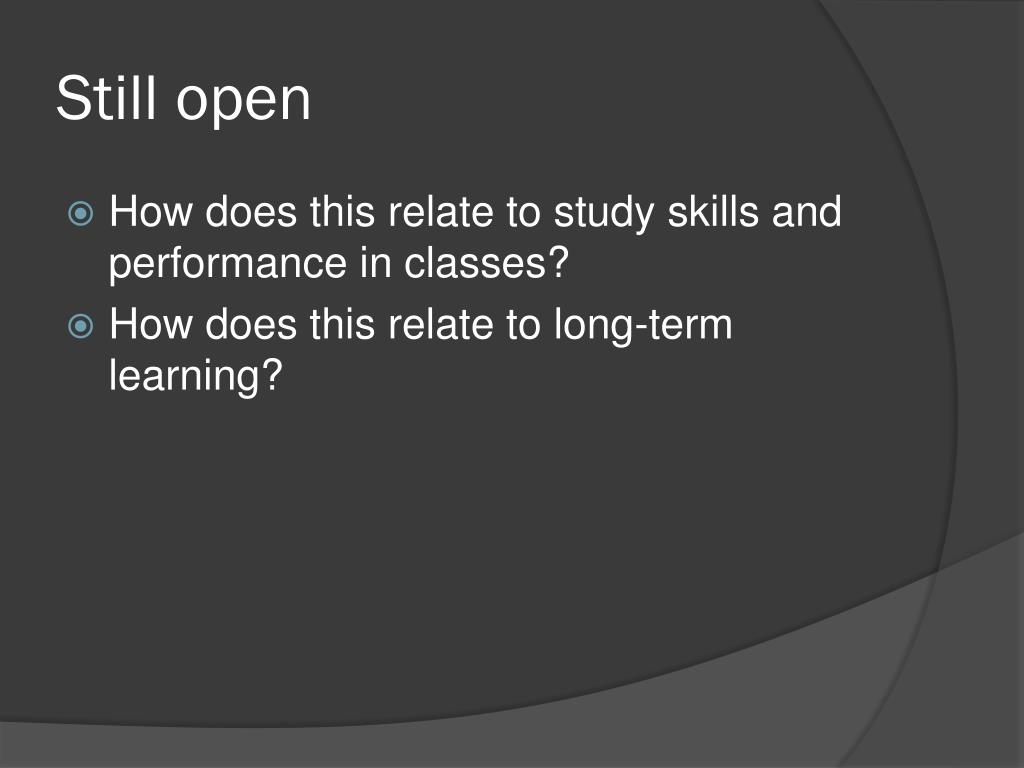 Still open

How does this relate to study skills and performance in classes?

How does this relate to long-term learning?